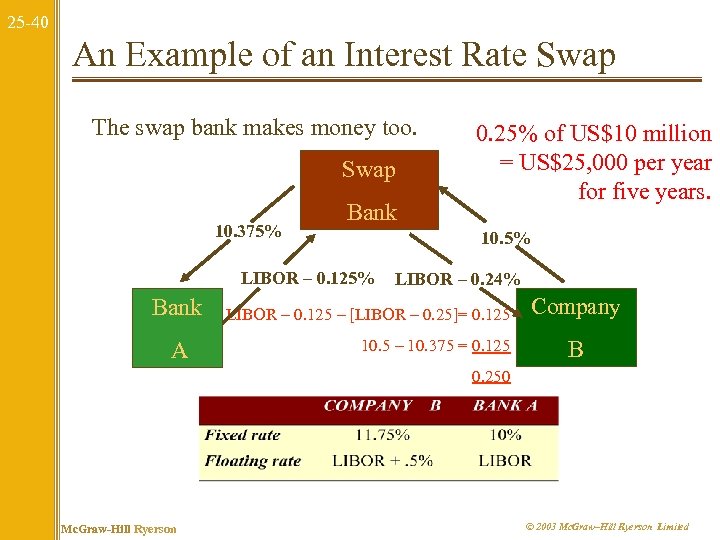 25-40

An Example of an Interest Rate Swap

The swap bank makes money too.

0.25% of US$10 million = US$25,000 per year for five years.

Swap Bank

10.375%

10.5%

LIBOR – 0.125%

LIBOR – 0.24%

Bank A

Company B

LIBOR – 0.125 – [LIBOR – 0.25]= 0.125

10.5 – 10.375 = 0.125

0.250

| | COMPANY B | BANK A |
|---|---|---|
| Fixed rate | 11.75% | 10% |
| Floating rate | LIBOR + .5% | LIBOR |

McGraw-Hill Ryerson

© 2003 McGraw–Hill Ryerson Limited